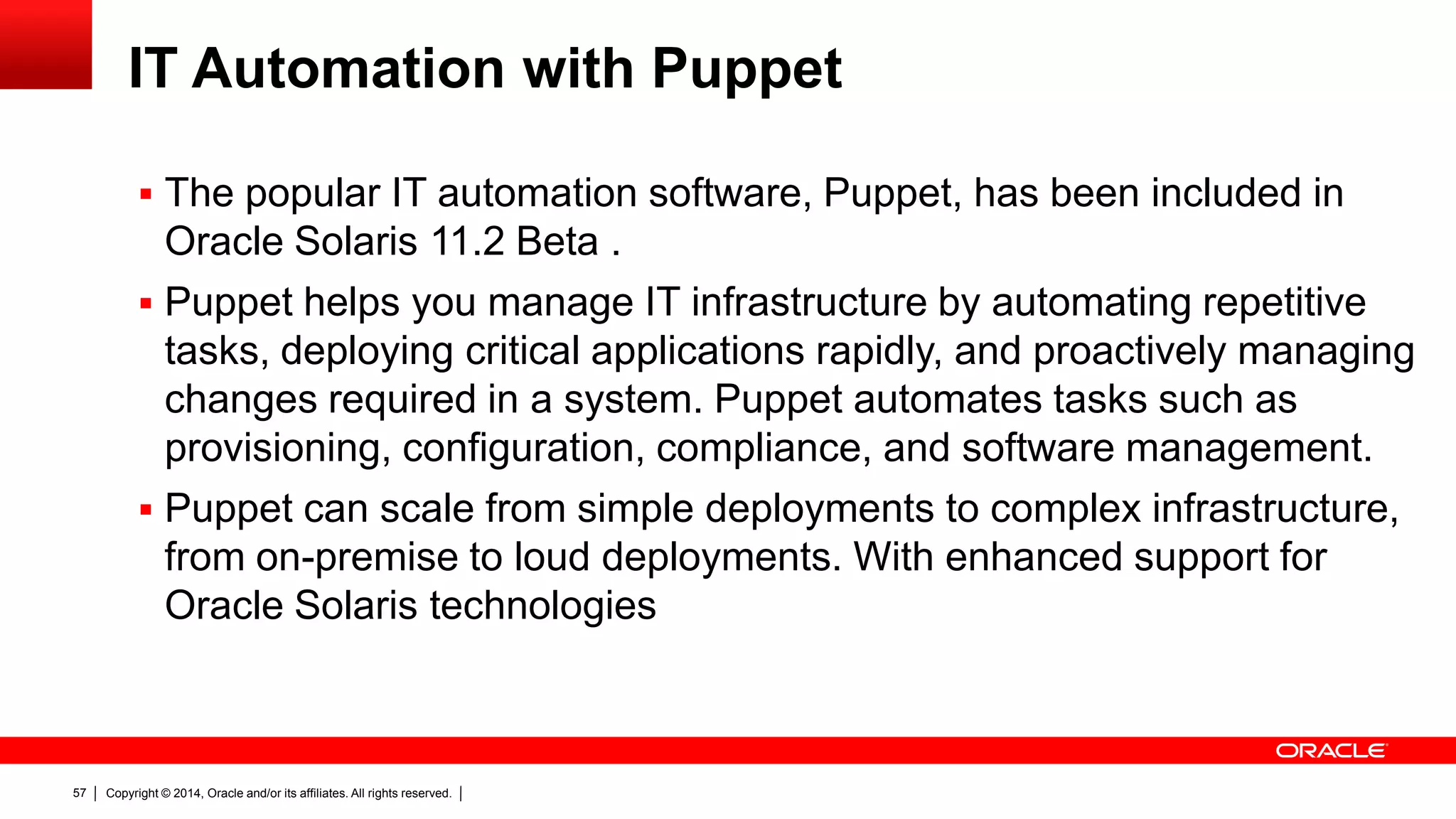 IT Automation with Puppet

▪ The popular IT automation software, Puppet, has been included in Oracle Solaris 11.2 Beta .

▪ Puppet helps you manage IT infrastructure by automating repetitive tasks, deploying critical applications rapidly, and proactively managing changes required in a system. Puppet automates tasks such as provisioning, configuration, compliance, and software management.

▪ Puppet can scale from simple deployments to complex infrastructure, from on-premise to loud deployments. With enhanced support for Oracle Solaris technologies

ORACLE

57 | Copyright © 2014, Oracle and/or its affiliates. All rights reserved. |